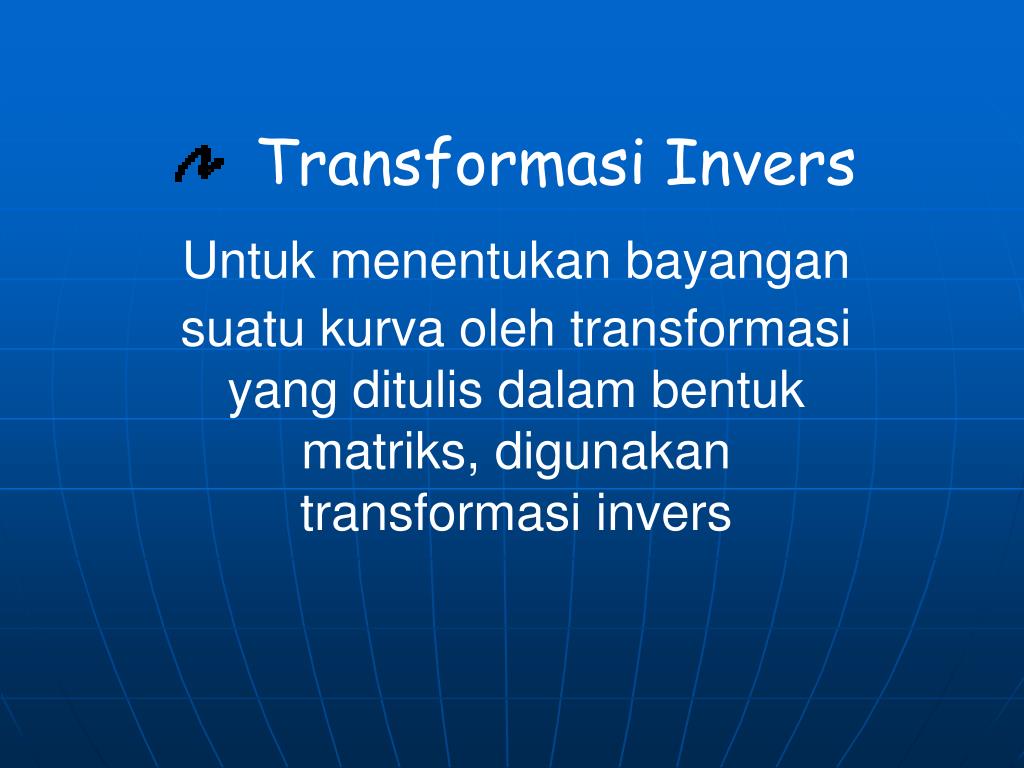 Transformasi Invers

Untuk menentukan bayangan suatu kurva oleh transformasi yang ditulis dalam bentuk matriks, digunakan transformasi invers